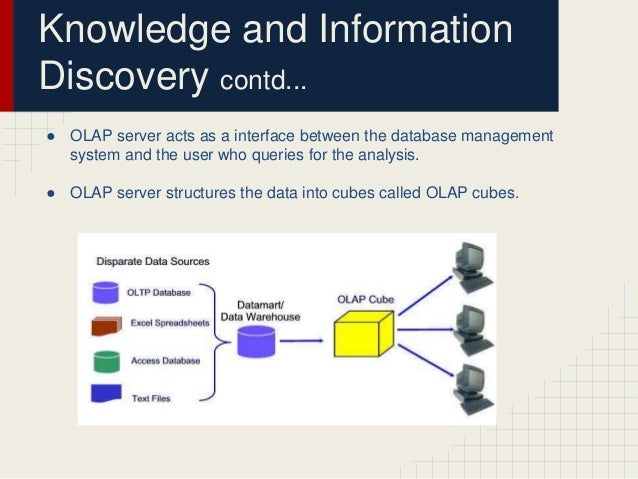 Knowledge and Information Discovery contd...

● OLAP server acts as a interface between the database management system and the user who queries for the analysis.

● OLAP server structures the data into cubes called OLAP cubes.

Disparate Data Sources

OLTP Database

Excel Spreadsheets

Access Database

Text Files

Datamart/ Data Warehouse

OLAP Cube